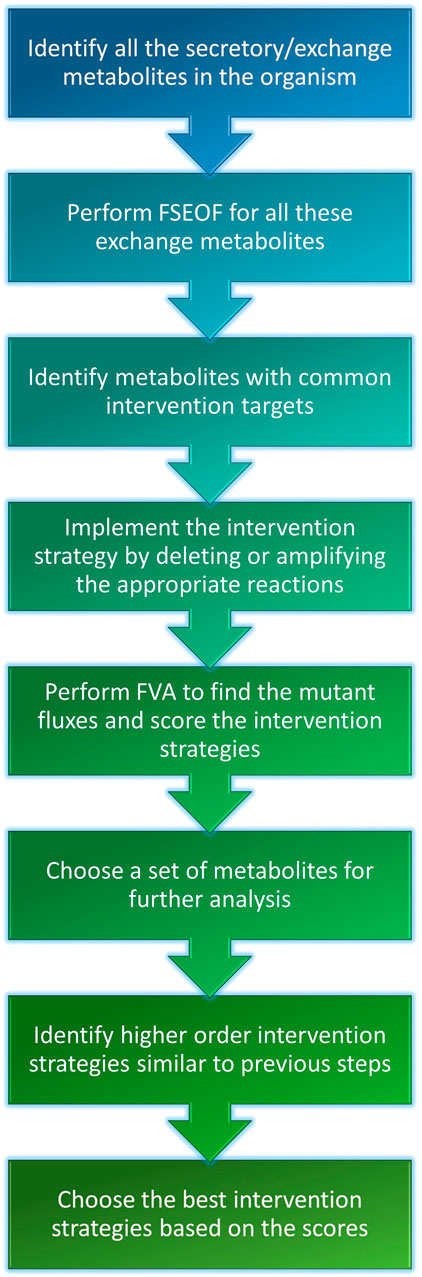 Identify all the secretory/exchange metabolites in the organism

Perform FSEOF for all these exchange metabolites

Identify metabolites with common intervention targets

Implement the intervention strategy by deleting or amplifying the appropriate reactions

Perform FVA to find the mutant fluxes and score the intervention strategies

Choose a set of metabolites for further analysis

Identify higher order intervention strategies similar to previous steps

Choose the best intervention strategies based on the scores